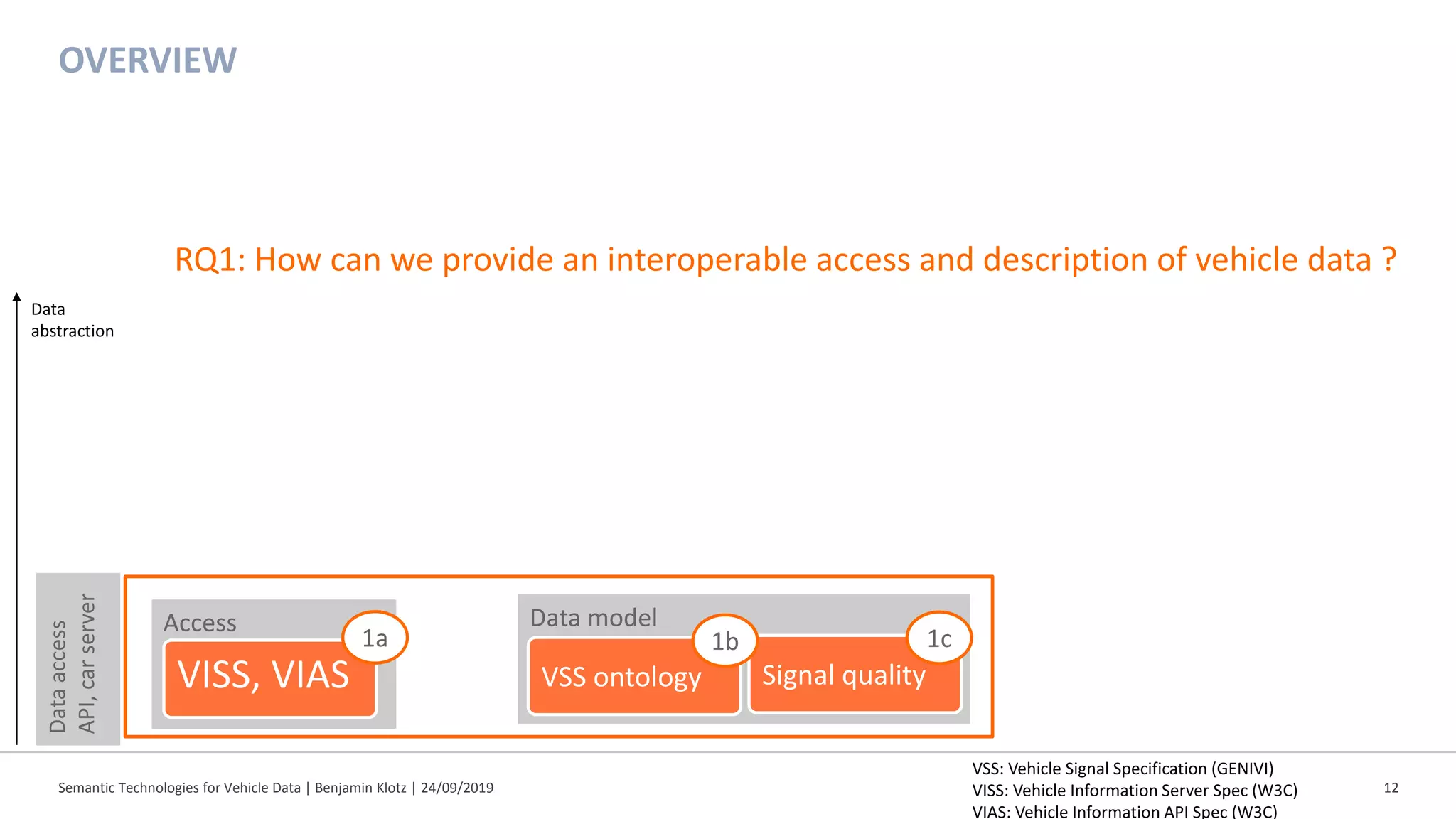 OVERVIEW

RQ1: How can we provide an interoperable access and description of vehicle data ?

Data abstraction

Data access
API, car server

Access

1a

VISS, VIAS

Data model

1b

VSS ontology

1c

Signal quality

Semantic Technologies for Vehicle Data | Benjamin Klotz | 24/09/2019

VSS: Vehicle Signal Specification (GENIVI)
VISS: Vehicle Information Server Spec (W3C)
VIAS: Vehicle Information API Spec (W3C)

12